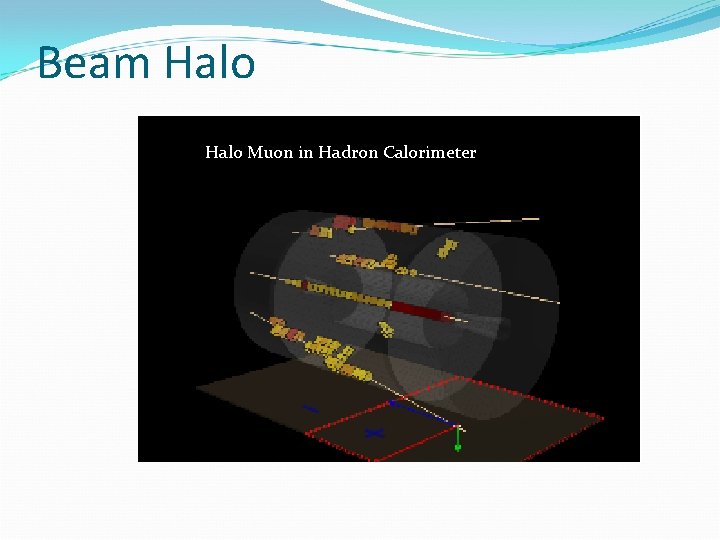 Beam Halo

Halo Muon in Hadron Calorimeter